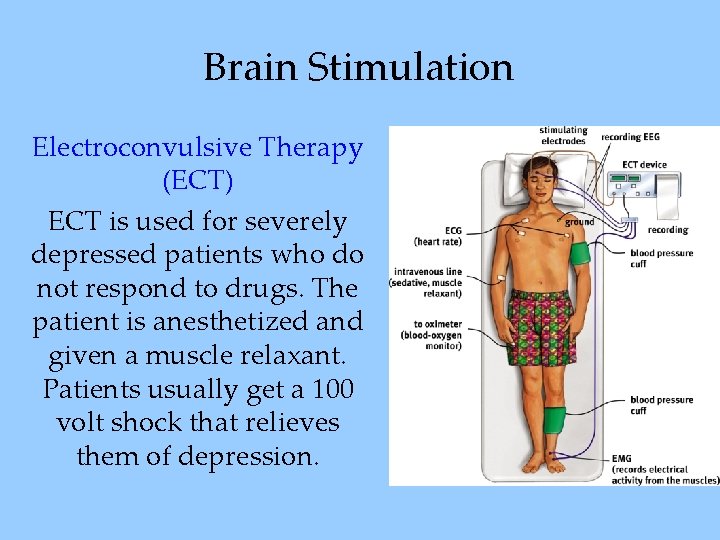 Brain Stimulation

Electroconvulsive Therapy (ECT)

ECT is used for severely depressed patients who do not respond to drugs. The patient is anesthetized and given a muscle relaxant. Patients usually get a 100 volt shock that relieves them of depression.

stimulating electrodes

recording EEG

ECT device

ground

recording

ECG (heart rate)

blood pressure cuff

intravenous line (sedative, muscle relaxant)

to oximeter (blood-oxygen monitor)

blood pressure cuff

EMG (records electrical activity from the muscles)